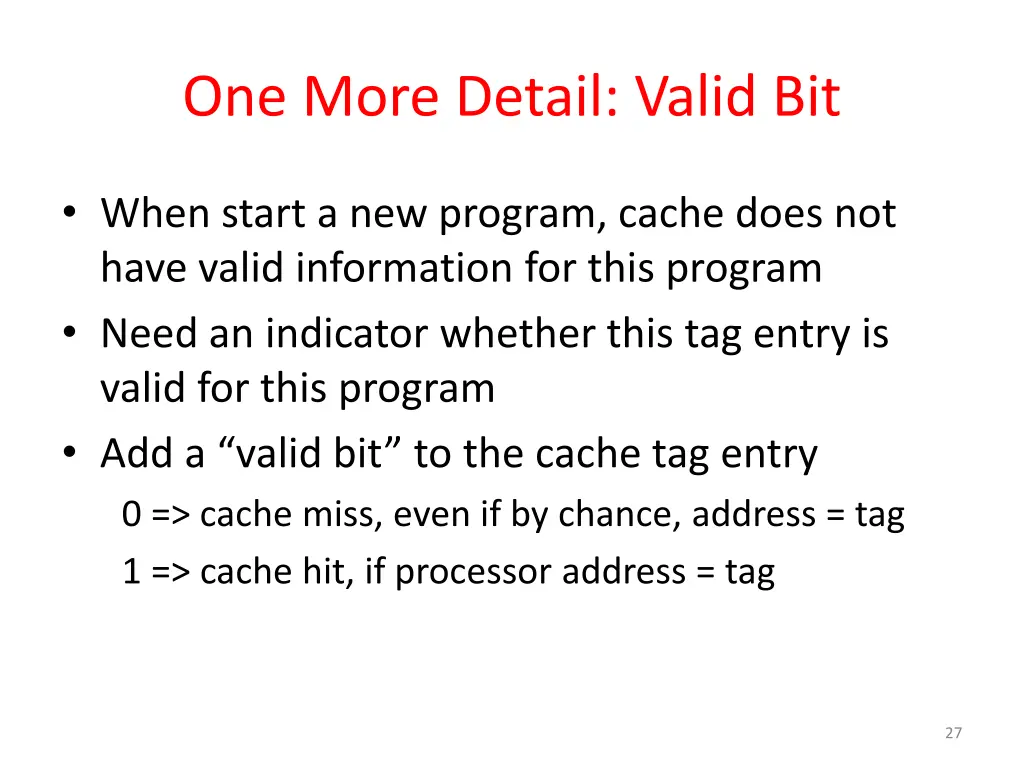 One More Detail: Valid Bit

• When start a new program, cache does not have valid information for this program
• Need an indicator whether this tag entry is valid for this program
• Add a “valid bit” to the cache tag entry
0 => cache miss, even if by chance, address = tag
1 => cache hit, if processor address = tag

27